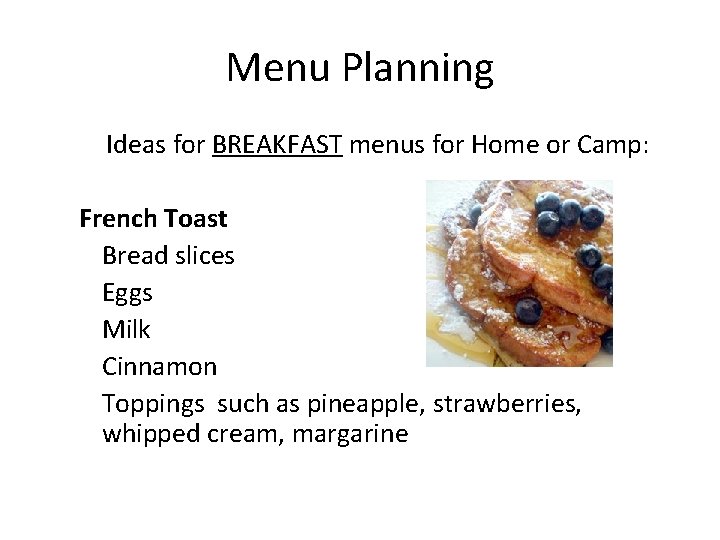 Menu Planning

Ideas for BREAKFAST menus for Home or Camp:

French Toast

Bread slices

Eggs

Milk

Cinnamon

Toppings such as pineapple, strawberries, whipped cream, margarine